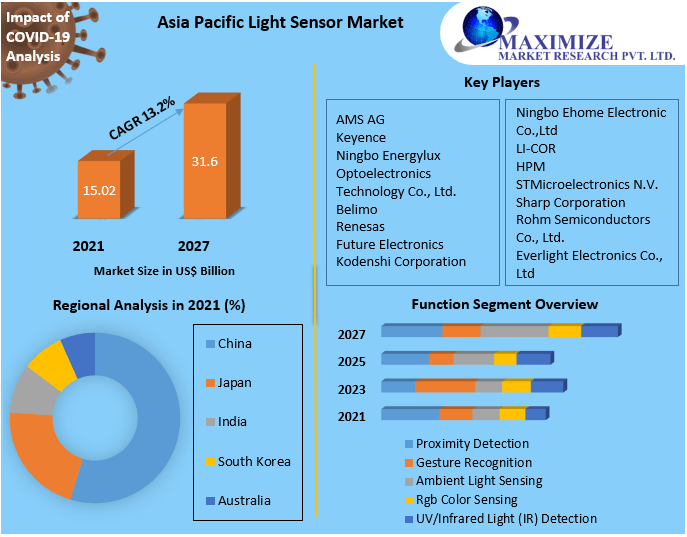 Impact of COVID-19 Analysis

Asia Pacific Light Sensor Market

MAXIMIZE
MARKET RESEARCH PVT. LTD.

CAGR 13.2%

15.02

31.6

2021

2027

Market Size in US$ Billion

Key Players

AMS AG
Keyence
Ningbo Energylux Optoelectronics Technology Co., Ltd.
Belimo
Renesas
Future Electronics
Kodenshi Corporation

Ningbo Ehome Electronic Co.,Ltd
LI-COR
HPM
STMicroelectronics N.V.
Sharp Corporation
Rohm Semiconductors Co., Ltd.
Everlight Electronics Co., Ltd

Regional Analysis in 2021 (%)

China
Japan
India
South Korea
Australia

Function Segment Overview

2027
2025
2023
2021

Proximity Detection
Gesture Recognition
Ambient Light Sensing
Rgb Color Sensing
UV/Infrared Light (IR) Detection